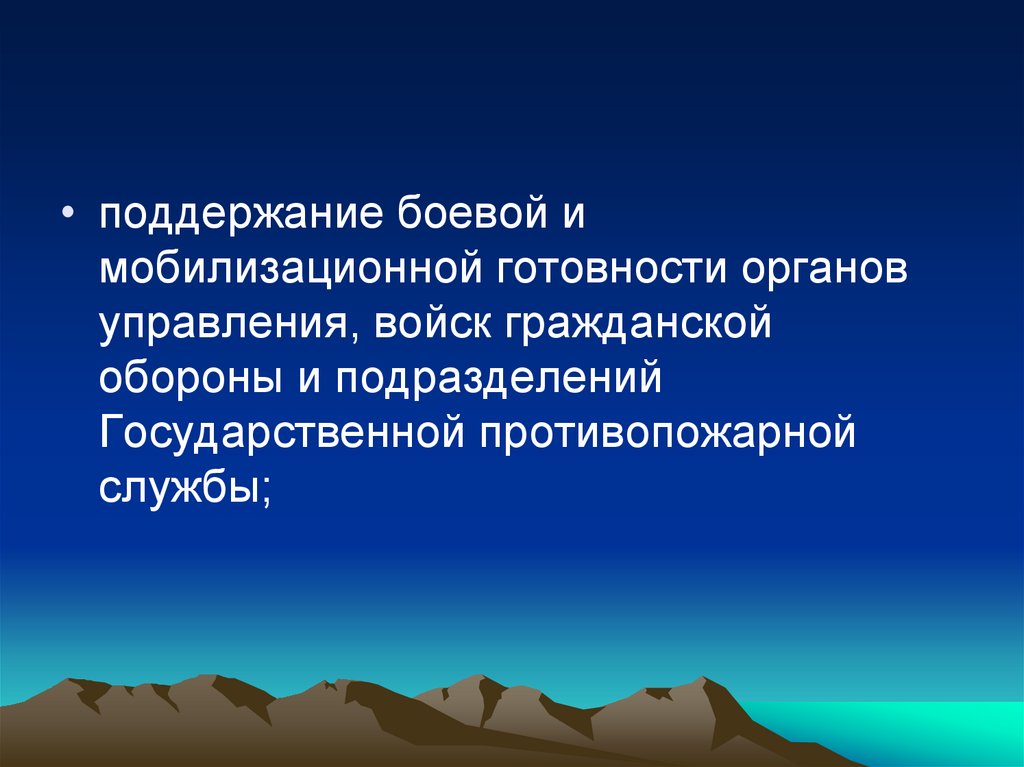 • поддержание боевой и мобилизационной готовности органов управления, войск гражданской обороны и подразделений Государственной противопожарной службы;